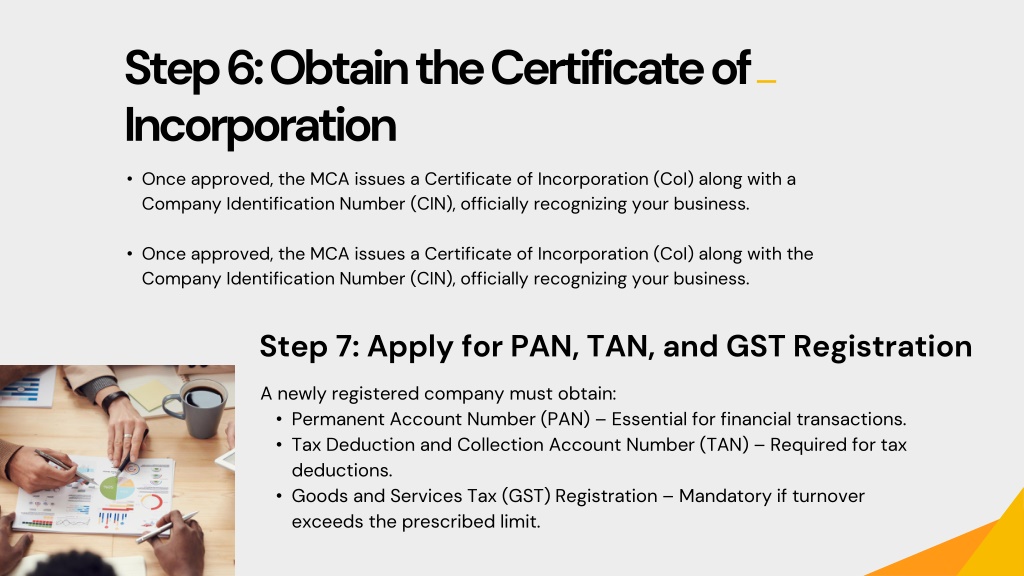 Step 6: Obtain the Certificate of Incorporation

• Once approved, the MCA issues a Certificate of Incorporation (CoI) along with a Company Identification Number (CIN), officially recognizing your business.

• Once approved, the MCA issues a Certificate of Incorporation (CoI) along with the Company Identification Number (CIN), officially recognizing your business.

Step 7: Apply for PAN, TAN, and GST Registration

A newly registered company must obtain:
• Permanent Account Number (PAN) – Essential for financial transactions.
• Tax Deduction and Collection Account Number (TAN) – Required for tax deductions.
• Goods and Services Tax (GST) Registration – Mandatory if turnover exceeds the prescribed limit.